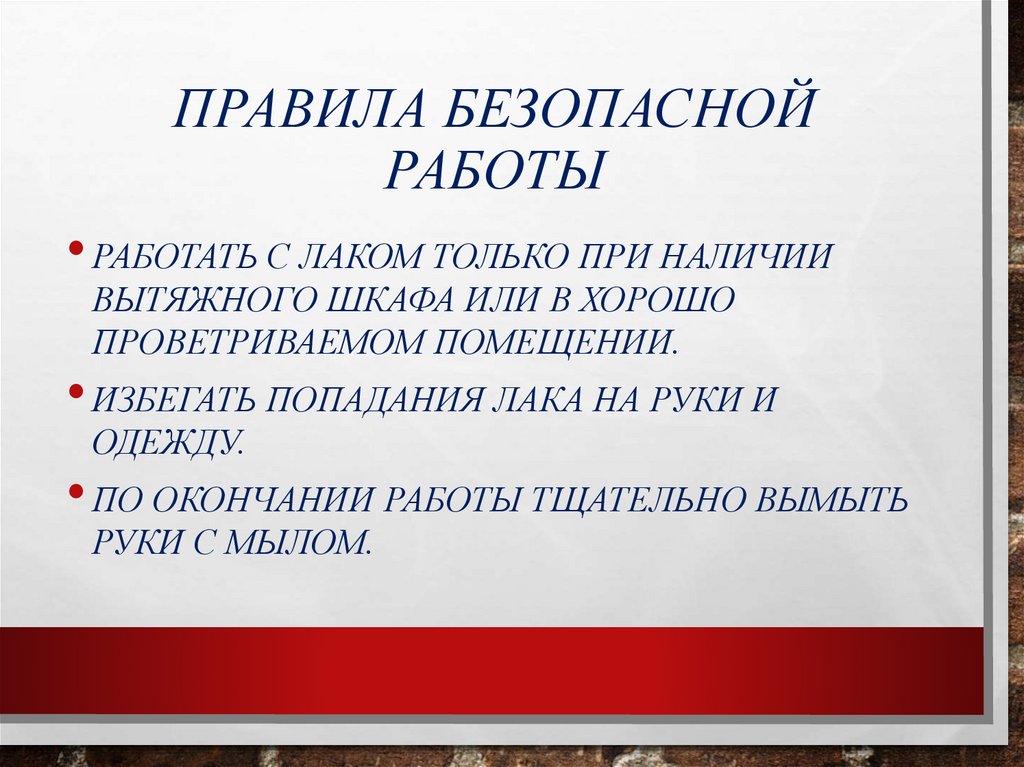 ПРАВИЛА БЕЗОПАСНОЙ РАБОТЫ

• РАБОТАТЬ С ЛАКОМ ТОЛЬКО ПРИ НАЛИЧИИ ВЫТЯЖНОГО ШКАФА ИЛИ В ХОРОШО ПРОВЕТРИВАЕМОМ ПОМЕЩЕНИИ.
• ИЗБЕГАТЬ ПОПАДАНИЯ ЛАКА НА РУКИ И ОДЕЖДУ.
• ПО ОКОНЧАНИИ РАБОТЫ ТЩАТЕЛЬНО ВЫМЫТЬ РУКИ С МЫЛОМ.